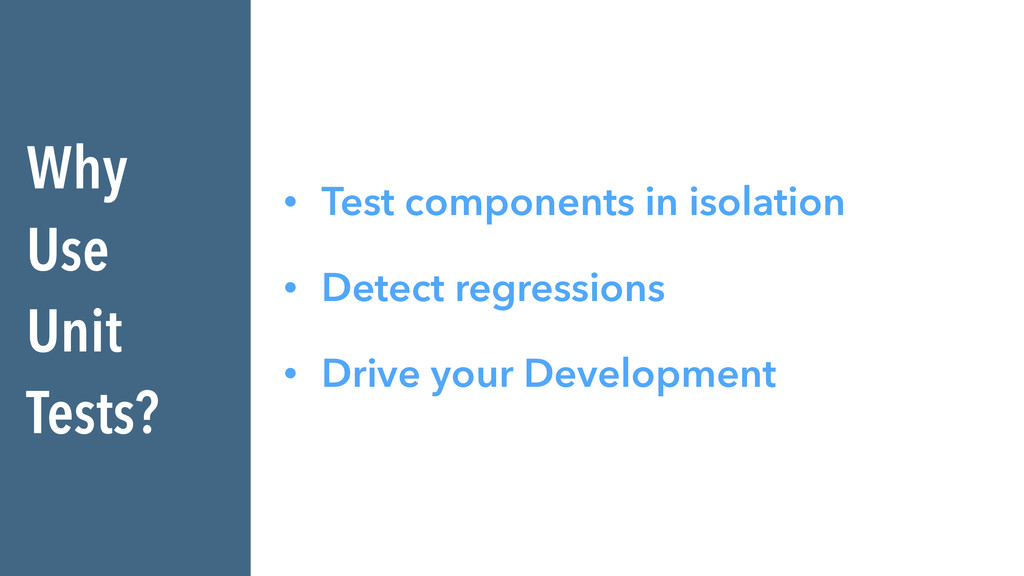 Why Use Unit Tests?

• Test components in isolation
• Detect regressions
• Drive your Development